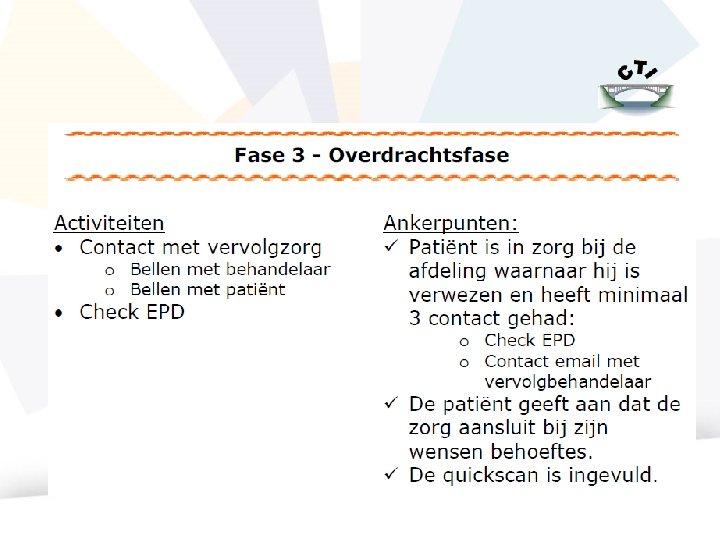 CTI

Fase 3 - Overdrachtsfase

Activiteiten
• Contact met vervolgzorg
  o Bellen met behandelaar
  o Bellen met patiënt
• Check EPD

Ankerpunten:
✓ Patiënt is in zorg bij de afdeling waarnaar hij is verwezen en heeft minimaal 3 contact gehad:
  o Check EPD
  o Contact email met vervolgbehandelaar
✓ De patiënt geeft aan dat de zorg aansluit bij zijn wensen behoeftes.
✓ De quickscan is ingevuld.